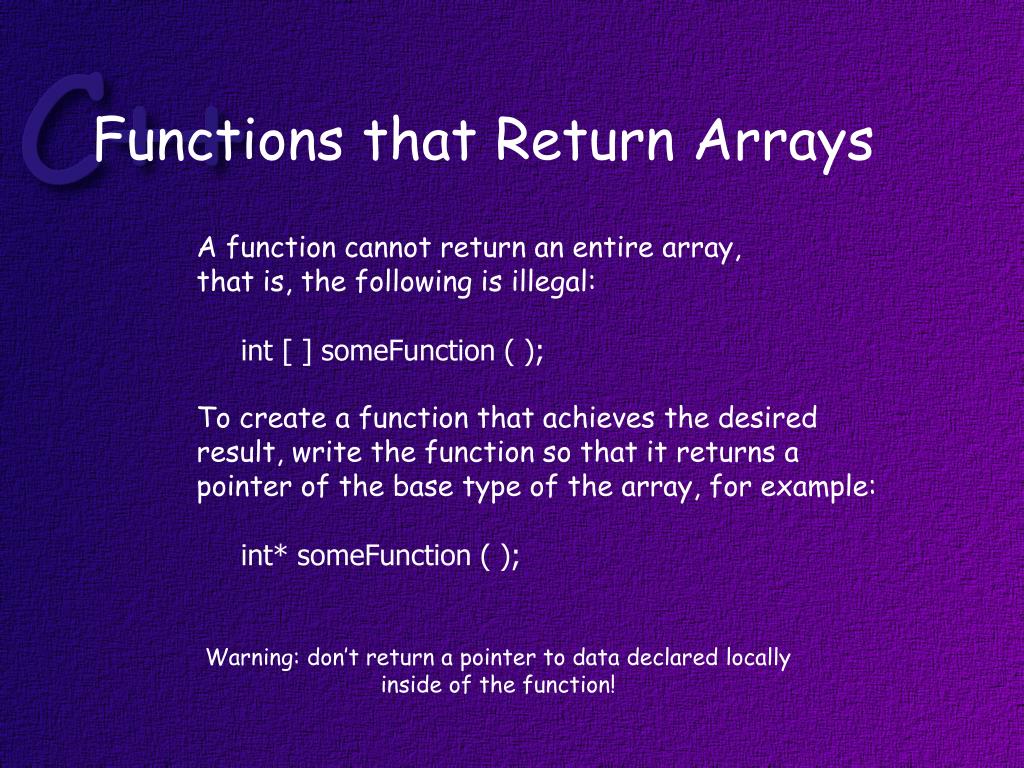 C++

Functions that Return Arrays

A function cannot return an entire array, that is, the following is illegal:

int [ ] someFunction ( );

To create a function that achieves the desired result, write the function so that it returns a pointer of the base type of the array, for example:

int* someFunction ( );

Warning: don't return a pointer to data declared locally inside of the function!